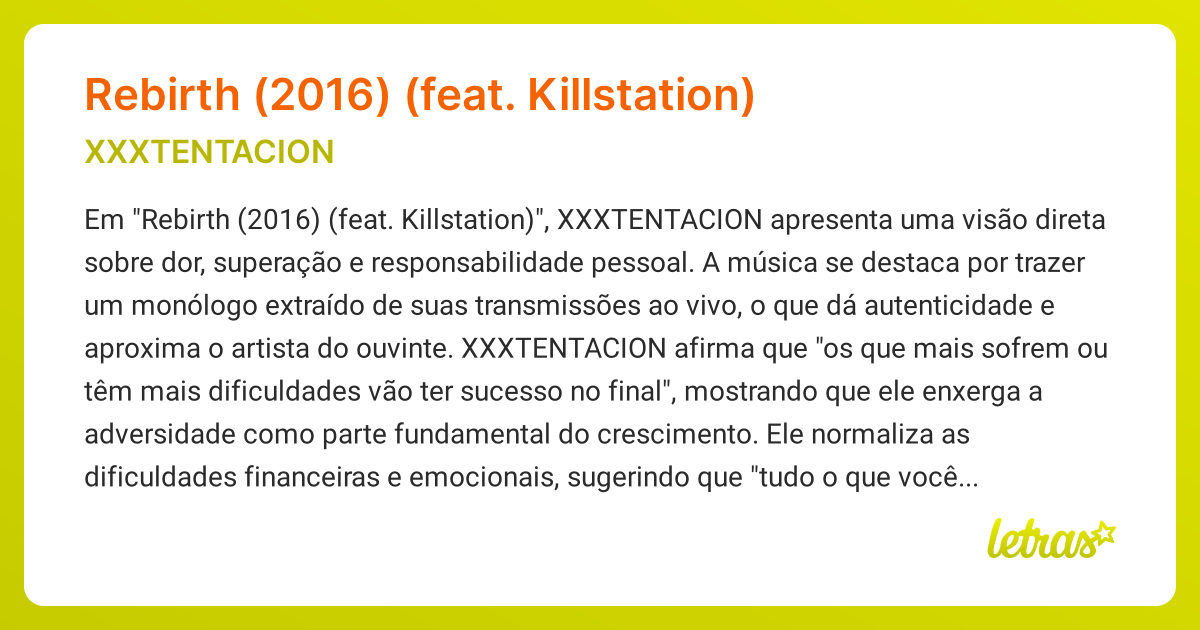 Rebirth (2016) (feat. Killstation)

XXXTENTACION

Em "Rebirth (2016) (feat. Killstation)", XXXTENTACION apresenta uma visão direta sobre dor, superação e responsabilidade pessoal. A música se destaca por trazer um monólogo extraído de suas transmissões ao vivo, o que dá autenticidade e aproxima o artista do ouvinte. XXXTENTACION afirma que "os que mais sofrem ou têm mais dificuldades vão ter sucesso no final", mostrando que ele enxerga a adversidade como parte fundamental do crescimento. Ele normaliza as dificuldades financeiras e emocionais, sugerindo que "tudo o que você...

letras